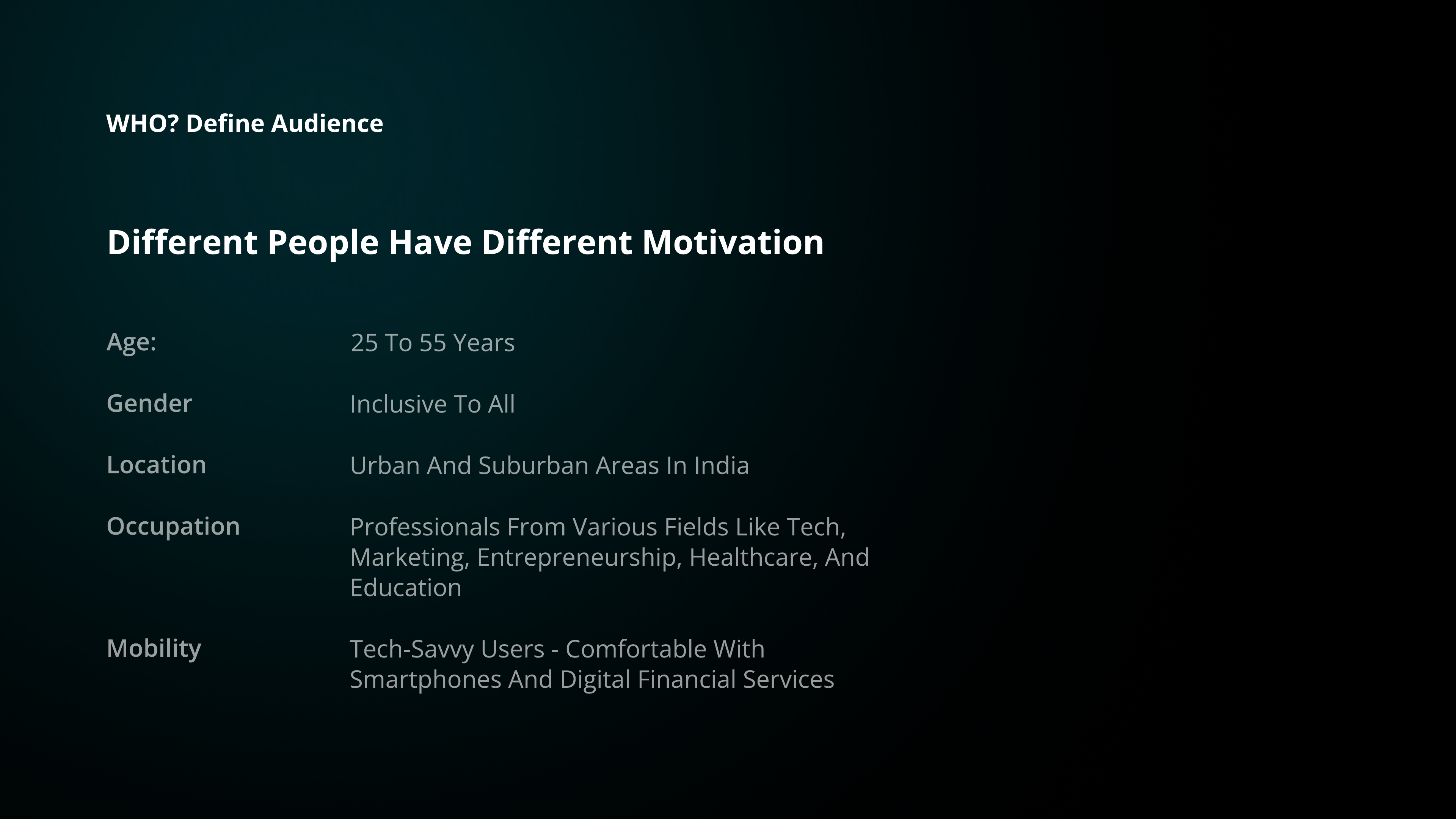 WHO? Define Audience

Different People Have Different Motivation

| Age: | 25 To 55 Years |
|---|---|
| Gender | Inclusive To All |
| Location | Urban And Suburban Areas In India |
| Occupation | Professionals From Various Fields Like Tech, Marketing, Entrepreneurship, Healthcare, And Education |
| Mobility | Tech-Savvy Users - Comfortable With Smartphones And Digital Financial Services |